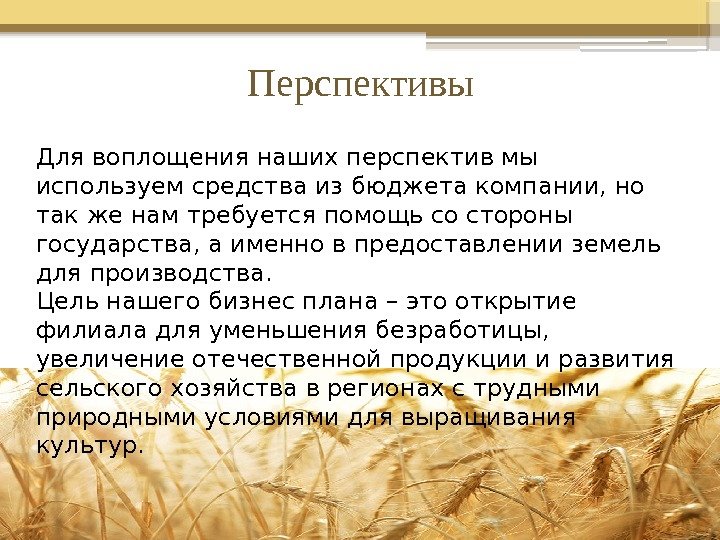 Перспективы

Для воплощения наших перспектив мы используем средства из бюджета компании, но так же нам требуется помощь со стороны государства, а именно в предоставлении земель для производства.
Цель нашего бизнес плана – это открытие филиала для уменьшения безработицы, увеличение отечественной продукции и развития сельского хозяйства в регионах с трудными природными условиями для выращивания культур.